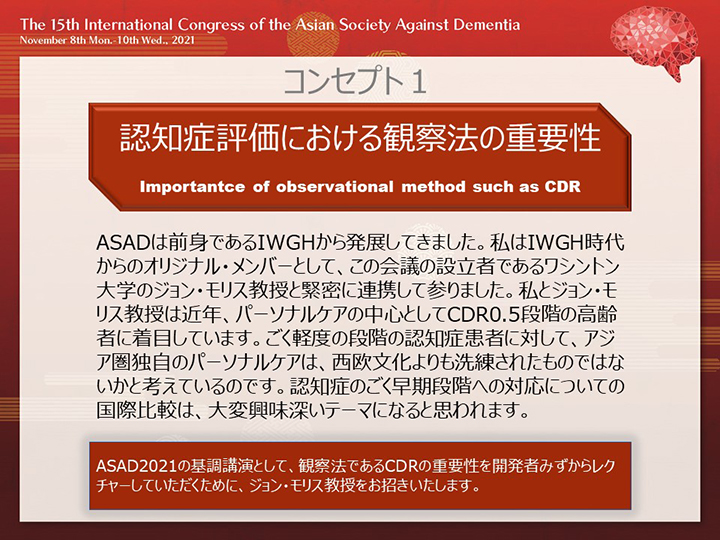 The 15th International Congress of the Asian Society Against Dementia
November 8th Mon.-10th Wed., 2021

コンセプト１

認知症評価における観察法の重要性

Importantce of observational method such as CDR

ASADは前身であるIWGHから発展してきました。私はIWGH時代からのオリジナル・メンバーとして、この会議の設立者であるワシントン大学のジョン・モリス教授と緊密に連携して参りました。私とジョン・モリス教授は近年、パーソナルケアの中心としてCDR0.5段階の高齢者に着目しています。ごく軽度の段階の認知症患者に対して、アジア圏独自のパーソナルケアは、西欧文化よりも洗練されたものではないかと考えているのです。認知症のごく早期段階への対応についての国際比較は、大変興味深いテーマになると思われます。

ASAD2021の基調講演として、観察法であるCDRの重要性を開発者みずからレクチャーしていただくために、ジョン・モリス教授をお招きいたします。